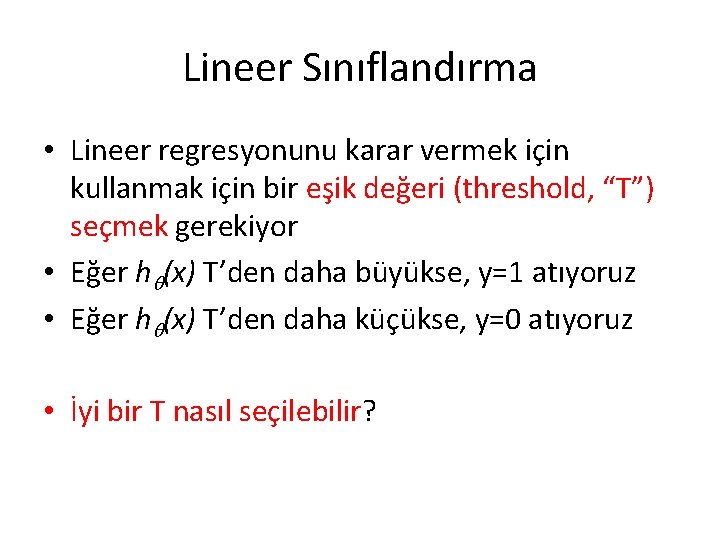 Lineer Sınıflandırma

• Lineer regresyonunu karar vermek için kullanmak için bir eşik değeri (threshold, “T”) seçmek gerekiyor

• Eğer $h_\theta(x)$ T’den daha büyükse, y=1 atıyoruz

• Eğer $h_\theta(x)$ T’den daha küçükse, y=0 atıyoruz

• İyi bir T nasıl seçilebilir?